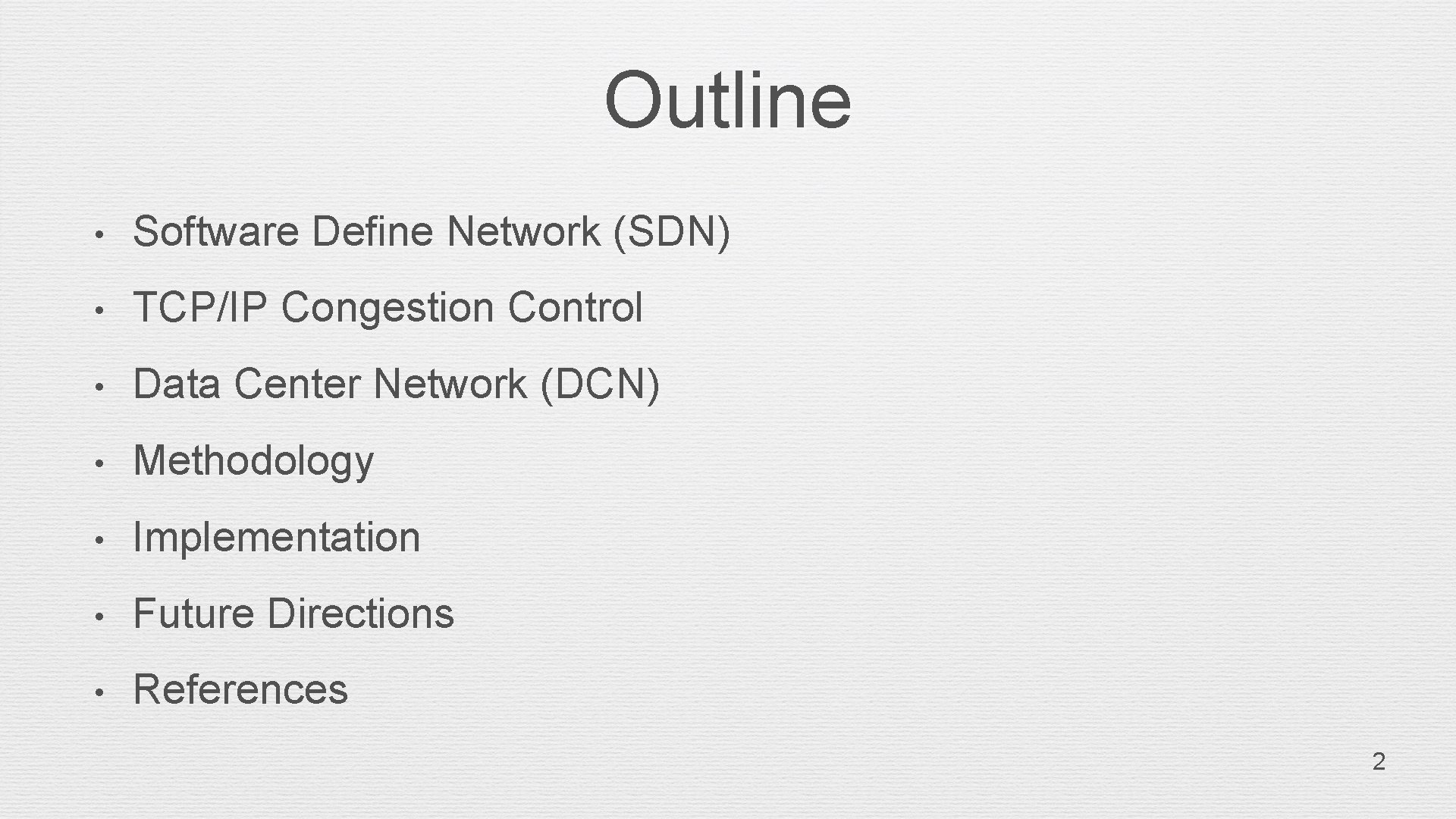 Outline

• Software Define Network (SDN)
• TCP/IP Congestion Control
• Data Center Network (DCN)
• Methodology
• Implementation
• Future Directions
• References

2